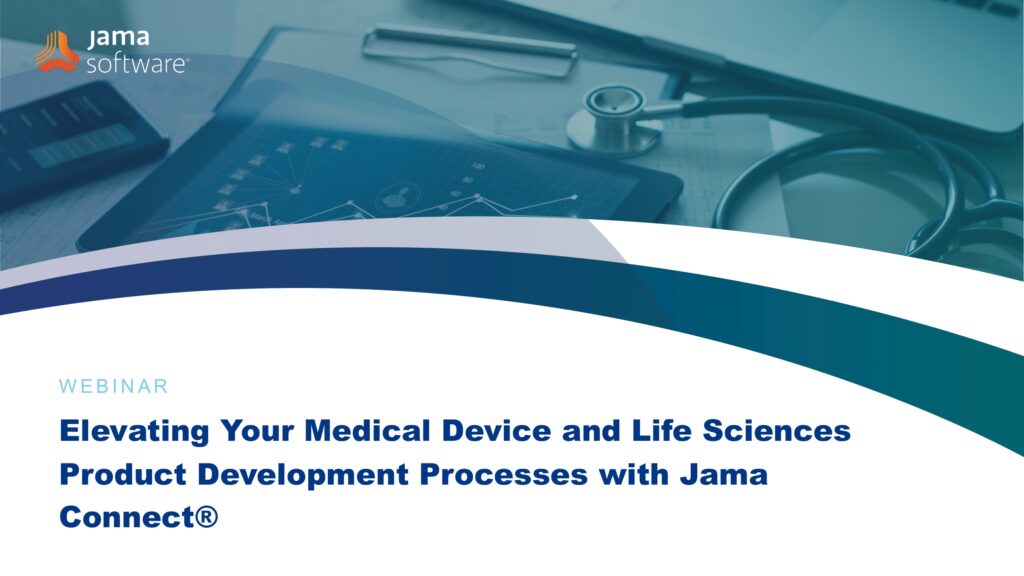 jama software®

WEBINAR

Elevating Your Medical Device and Life Sciences Product Development Processes with Jama Connect®